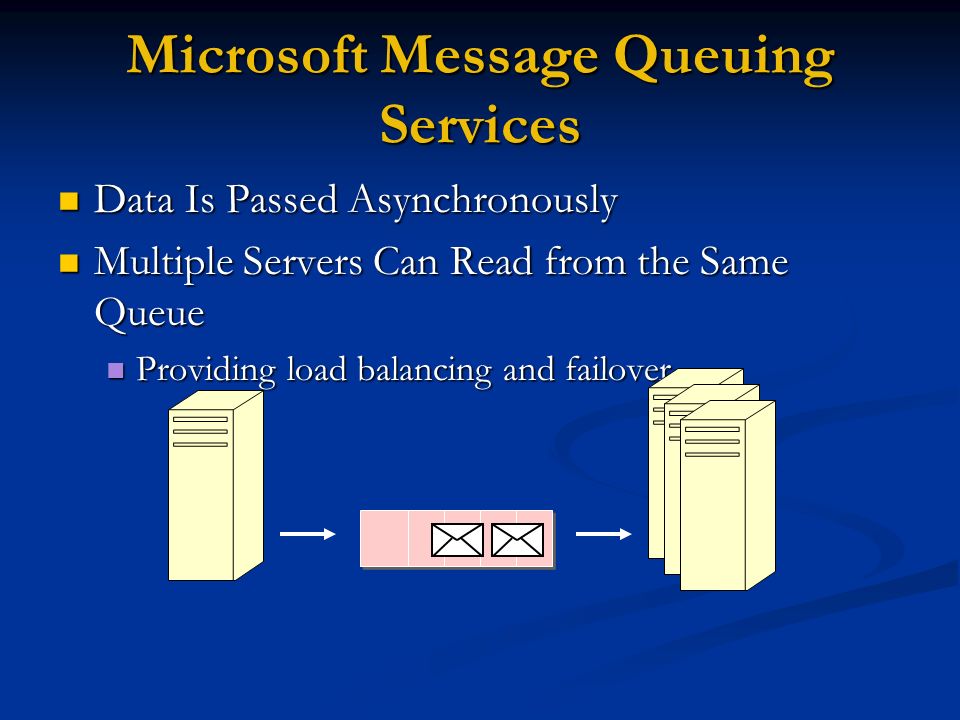 Microsoft Message Queuing Services

Data Is Passed Asynchronously

Multiple Servers Can Read from the Same Queue

Providing load balancing and failover